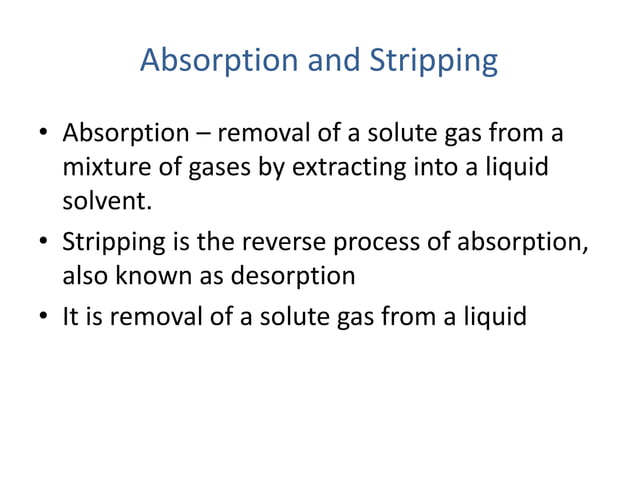 Absorption and Stripping

• Absorption – removal of a solute gas from a mixture of gases by extracting into a liquid solvent.
• Stripping is the reverse process of absorption, also known as desorption
• It is removal of a solute gas from a liquid